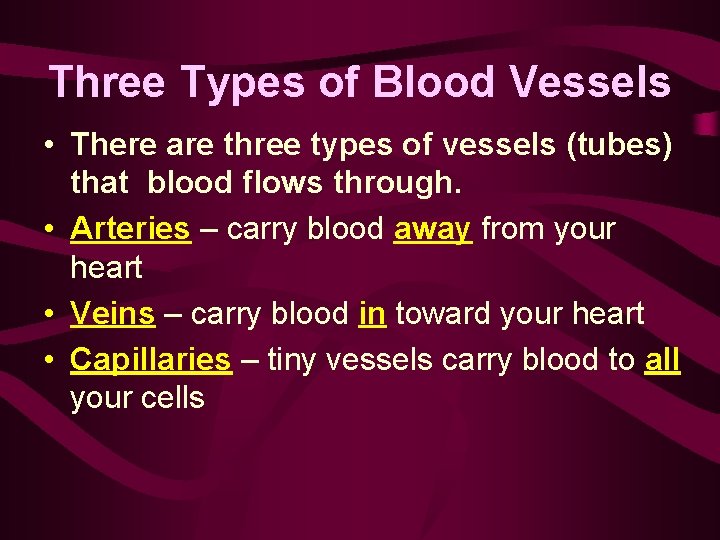 Three Types of Blood Vessels

• There are three types of vessels (tubes) that blood flows through.
• Arteries – carry blood away from your heart
• Veins – carry blood in toward your heart
• Capillaries – tiny vessels carry blood to all your cells